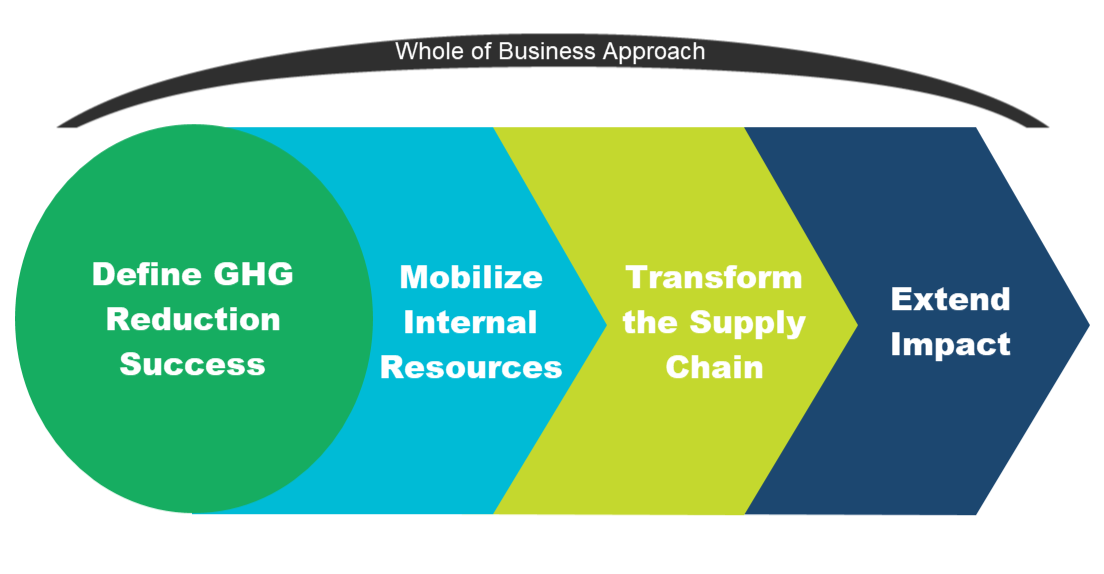 Whole of Business Approach

Define GHG Reduction Success

Mobilize Internal Resources

Transform the Supply Chain

Extend Impact